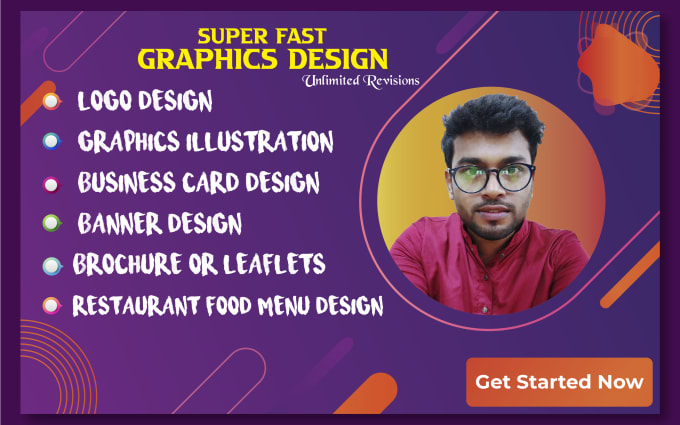 SUPER FAST
GRAPHICS DESIGN
Unlimited Revisions

LOGO DESIGN
GRAPHICS ILLUSTRATION
BUSINESS CARD DESIGN
BANNER DESIGN
BROCHURE OR LEAFLETS
RESTAURANT FOOD MENU DESIGN

Get Started Now